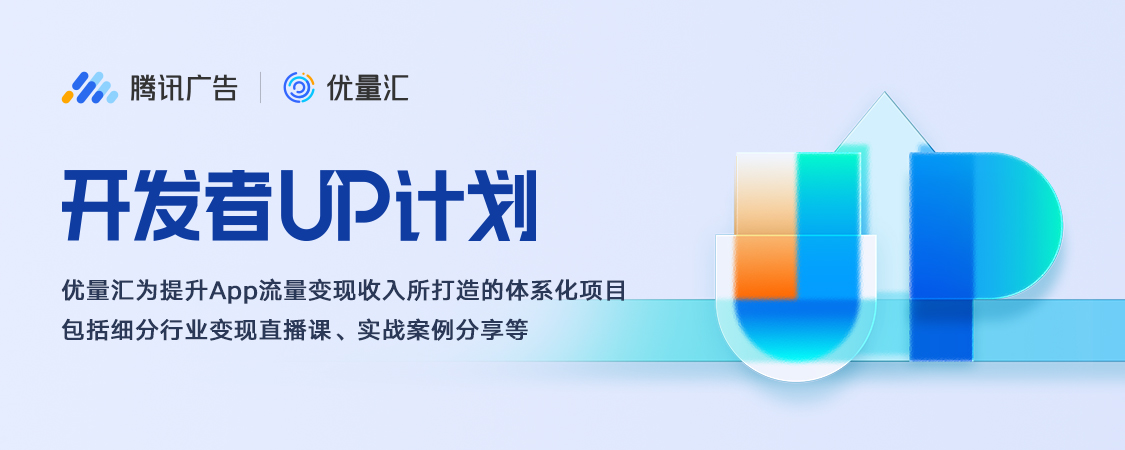 腾讯广告 | 优量汇

开发者UP计划

优量汇为提升App流量变现收入所打造的体系化项目
包括细分行业变现直播课、实战案例分享等